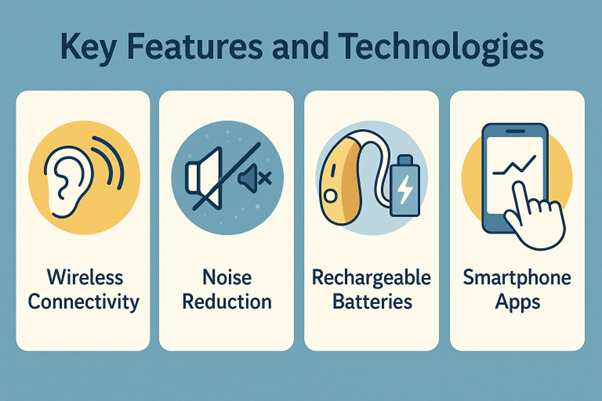 Key Features and Technologies

Wireless Connectivity

Noise Reduction

Rechargeable Batteries

Smartphone Apps